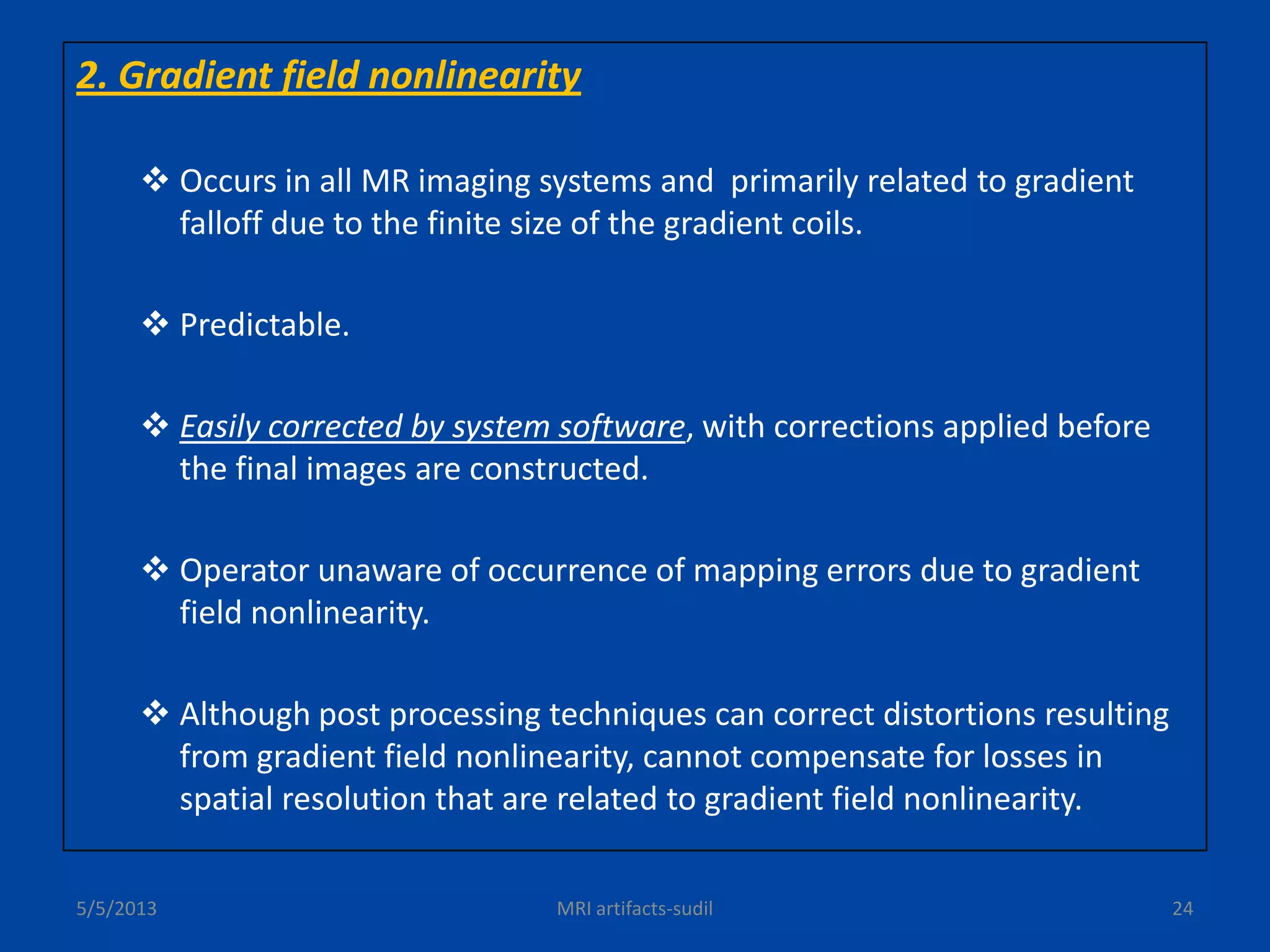 2. Gradient field nonlinearity

❖ Occurs in all MR imaging systems and primarily related to gradient falloff due to the finite size of the gradient coils.

❖ Predictable.

❖ Easily corrected by system software, with corrections applied before the final images are constructed.

❖ Operator unaware of occurrence of mapping errors due to gradient field nonlinearity.

❖ Although post processing techniques can correct distortions resulting from gradient field nonlinearity, cannot compensate for losses in spatial resolution that are related to gradient field nonlinearity.

5/5/2013

MRI artifacts-sudil

24